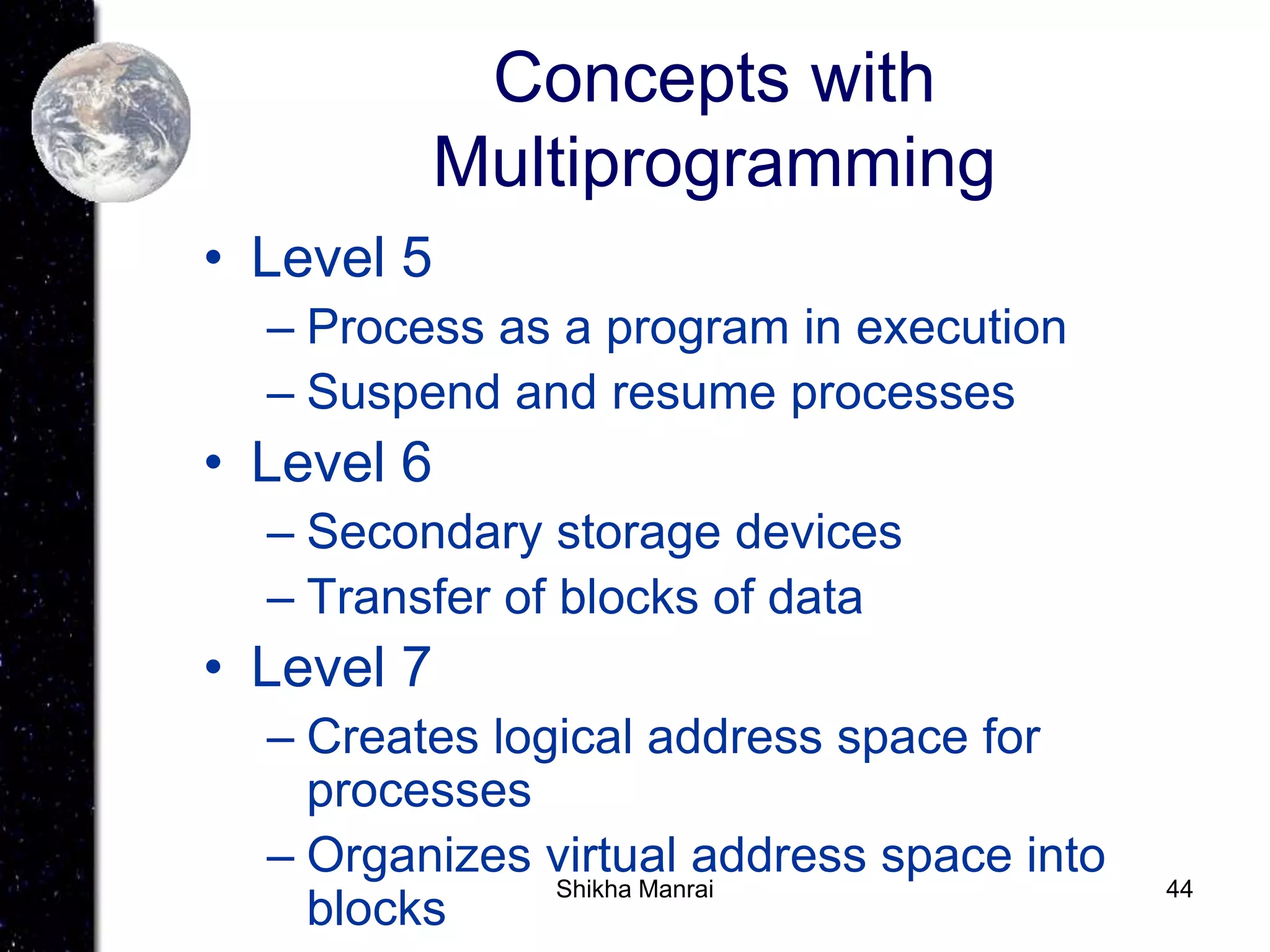 Concepts with Multiprogramming

• Level 5
– Process as a program in execution
– Suspend and resume processes
• Level 6
– Secondary storage devices
– Transfer of blocks of data
• Level 7
– Creates logical address space for processes
– Organizes virtual address space into blocks

Shikha Manrai

44